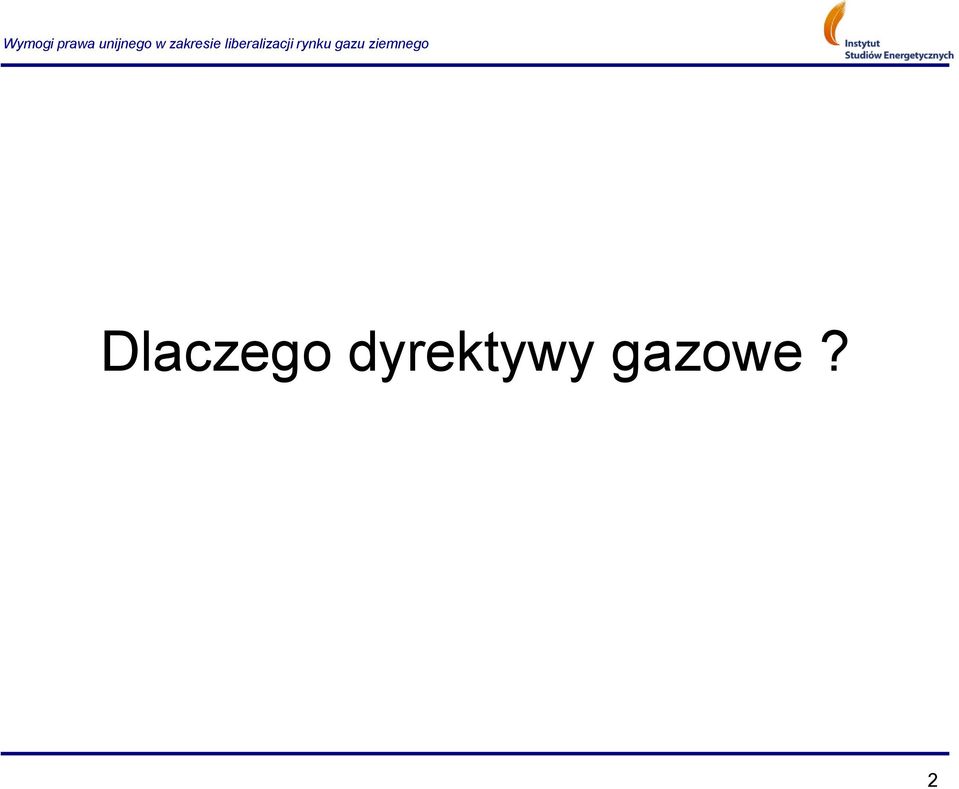 Wymogi prawa unijnego w zakresie liberalizacji rynku gazu ziemnego

Instytut
Studiów Energetycznych

Dlaczego dyrektywy gazowe ?

2